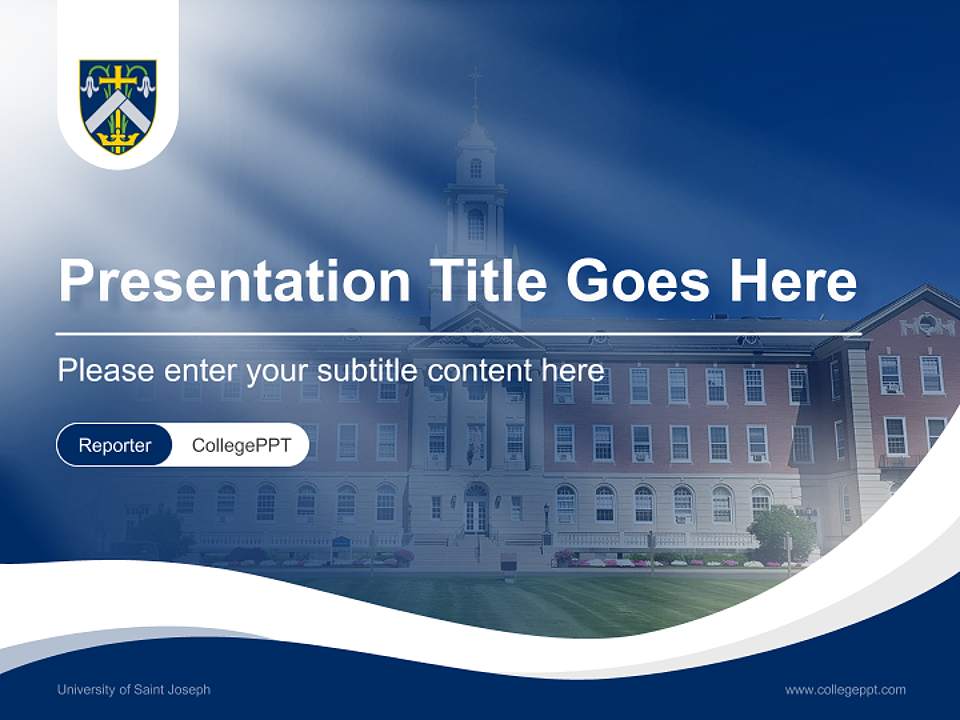 Presentation Title Goes Here

Please enter your subtitle content here

Reporter CollegePPT

University of Saint Joseph

www.collegeppt.com